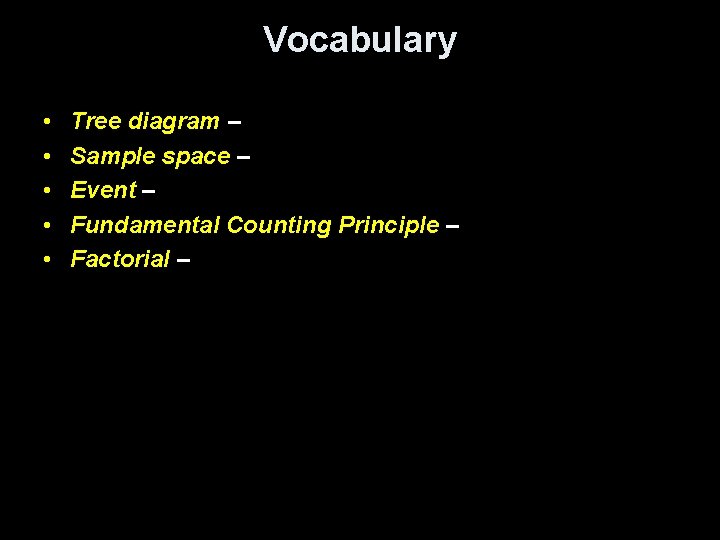 Vocabulary

• Tree diagram –
• Sample space –
• Event –
• Fundamental Counting Principle –
• Factorial –